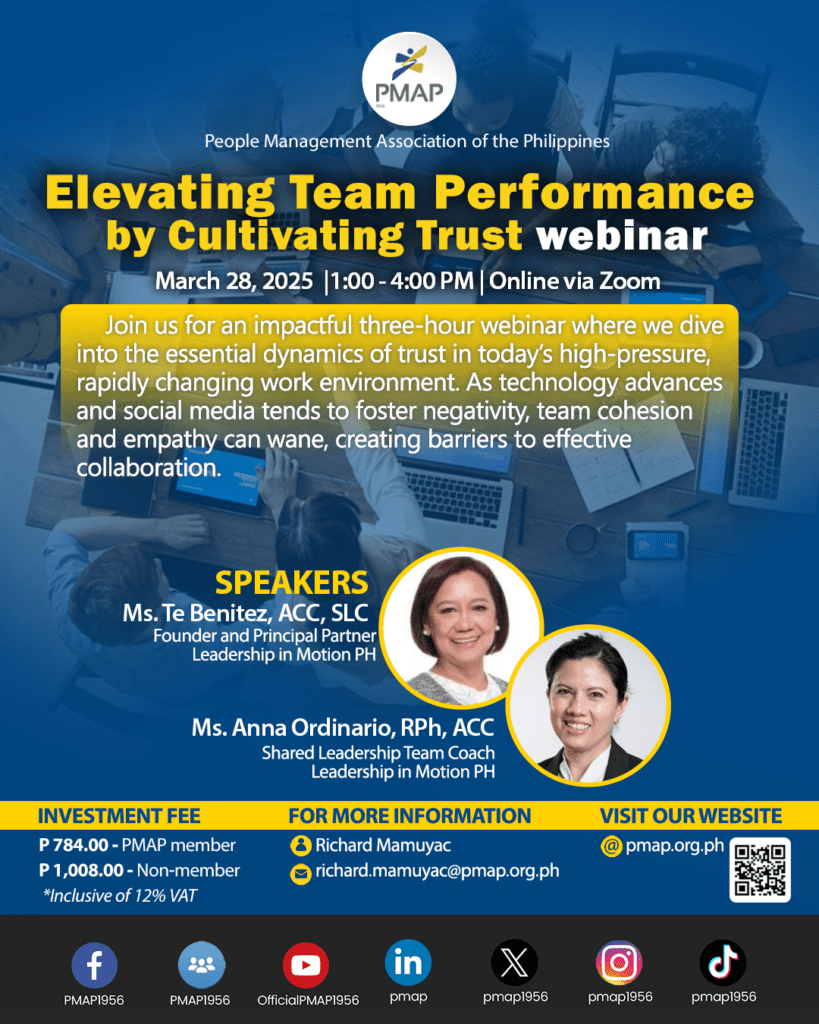 PMAP

People Management Association of the Philippines

Elevating Team Performance by Cultivating Trust webinar

March 28, 2025 |1:00 - 4:00 PM | Online via Zoom

Join us for an impactful three-hour webinar where we dive into the essential dynamics of trust in today's high-pressure, rapidly changing work environment. As technology advances and social media tends to foster negativity, team cohesion and empathy can wane, creating barriers to effective collaboration.

SPEAKERS

Ms. Te Benitez, ACC, SLC
Founder and Principal Partner
Leadership in Motion PH

Ms. Anna Ordinario, RPh, ACC
Shared Leadership Team Coach
Leadership in Motion PH

INVESTMENT FEE
P 784.00 - PMAP member
P 1,008.00 - Non-member
*Inclusive of 12% VAT

FOR MORE INFORMATION
Richard Mamuyac
richard.mamuyac@pmap.org.ph

VISIT OUR WEBSITE
pmap.org.ph

PMAP1956 PMAP1956 OfficialPMAP1956 pmap pmap1956 pmap1956 pmap1956